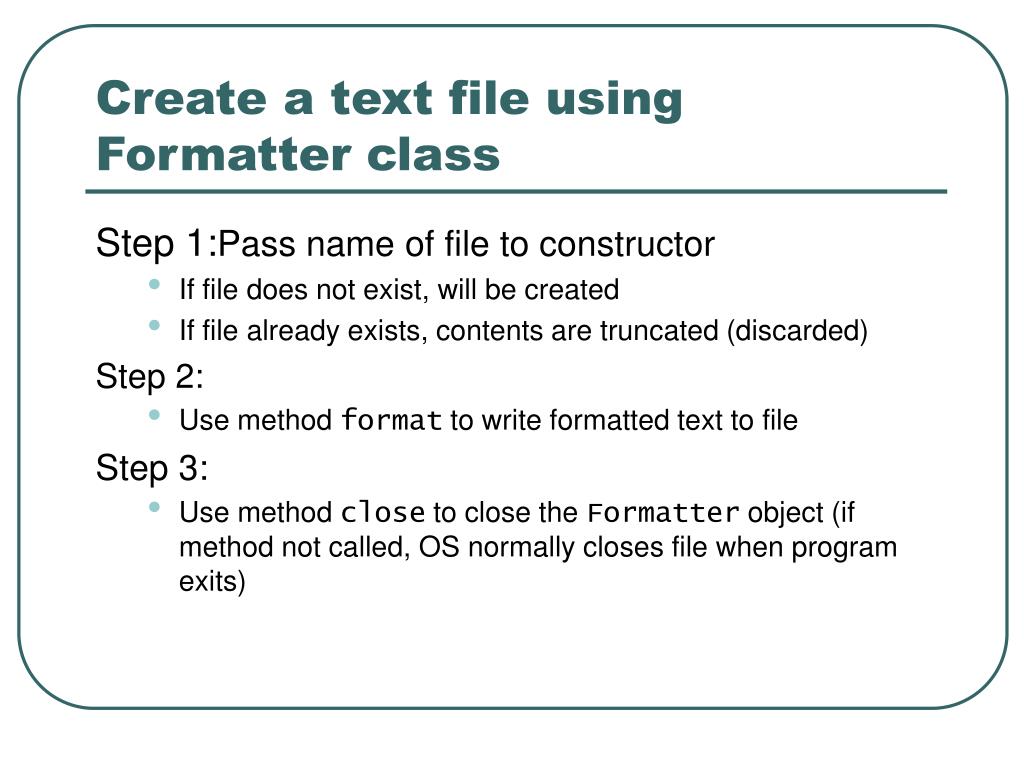 Create a text file using Formatter class

Step 1:Pass name of file to constructor

- If file does not exist, will be created
- If file already exists, contents are truncated (discarded)

Step 2:

- Use method format to write formatted text to file

Step 3:

- Use method close to close the Formatter object (if method not called, OS normally closes file when program exits)